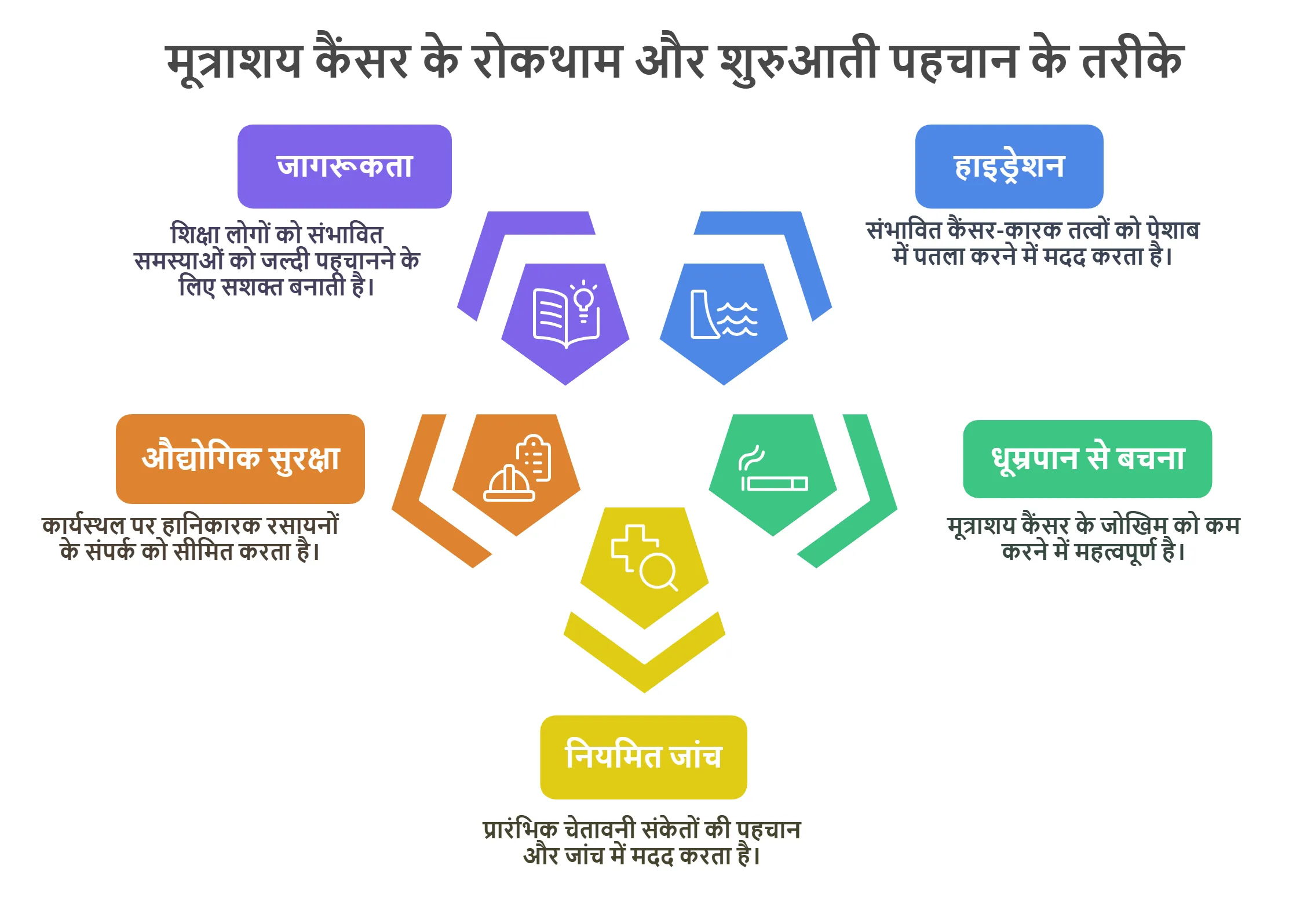 मूत्राशय कैंसर के रोकथाम और शुरुआती पहचान के तरीके

जागरूकता

शिक्षा लोगों को संभावित समस्याओं को जल्दी पहचानने के लिए सशक्त बनाती है।

हाइड्रेशन

संभावित कैंसर-कारक तत्वों को पेशाब में पतला करने में मदद करता है।

औद्योगिक सुरक्षा

कार्यस्थल पर हानिकारक रसायनों के संपर्क को सीमित करता है।

धूम्रपान से बचना

मूत्राशय कैंसर के जोखिम को कम करने में महत्वपूर्ण है।

नियमित जांच

प्रारंभिक चेतावनी संकेतों की पहचान और जांच में मदद करता है।